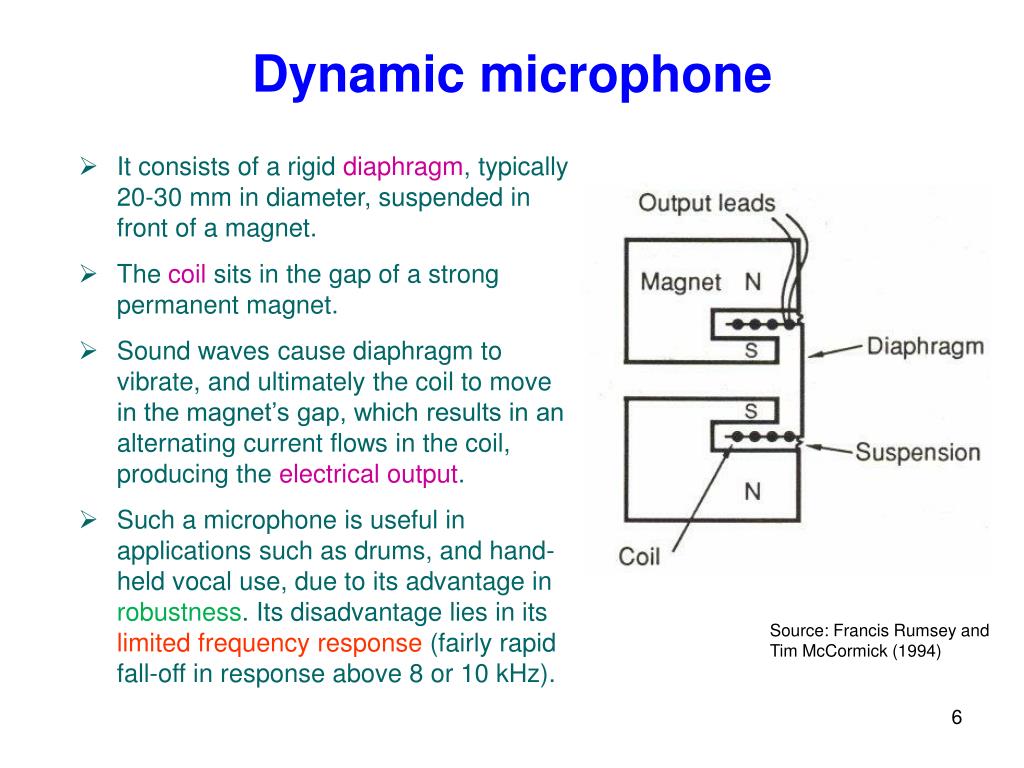 Dynamic microphone

➢ It consists of a rigid diaphragm, typically 20-30 mm in diameter, suspended in front of a magnet.

➢ The coil sits in the gap of a strong permanent magnet.

➢ Sound waves cause diaphragm to vibrate, and ultimately the coil to move in the magnet's gap, which results in an alternating current flows in the coil, producing the electrical output.

➢ Such a microphone is useful in applications such as drums, and hand-held vocal use, due to its advantage in robustness. Its disadvantage lies in its limited frequency response (fairly rapid fall-off in response above 8 or 10 kHz).

Output leads
Magnet N
S
Diaphragm
S
Suspension
N
Coil

Source: Francis Rumsey and Tim McCormick (1994)

6